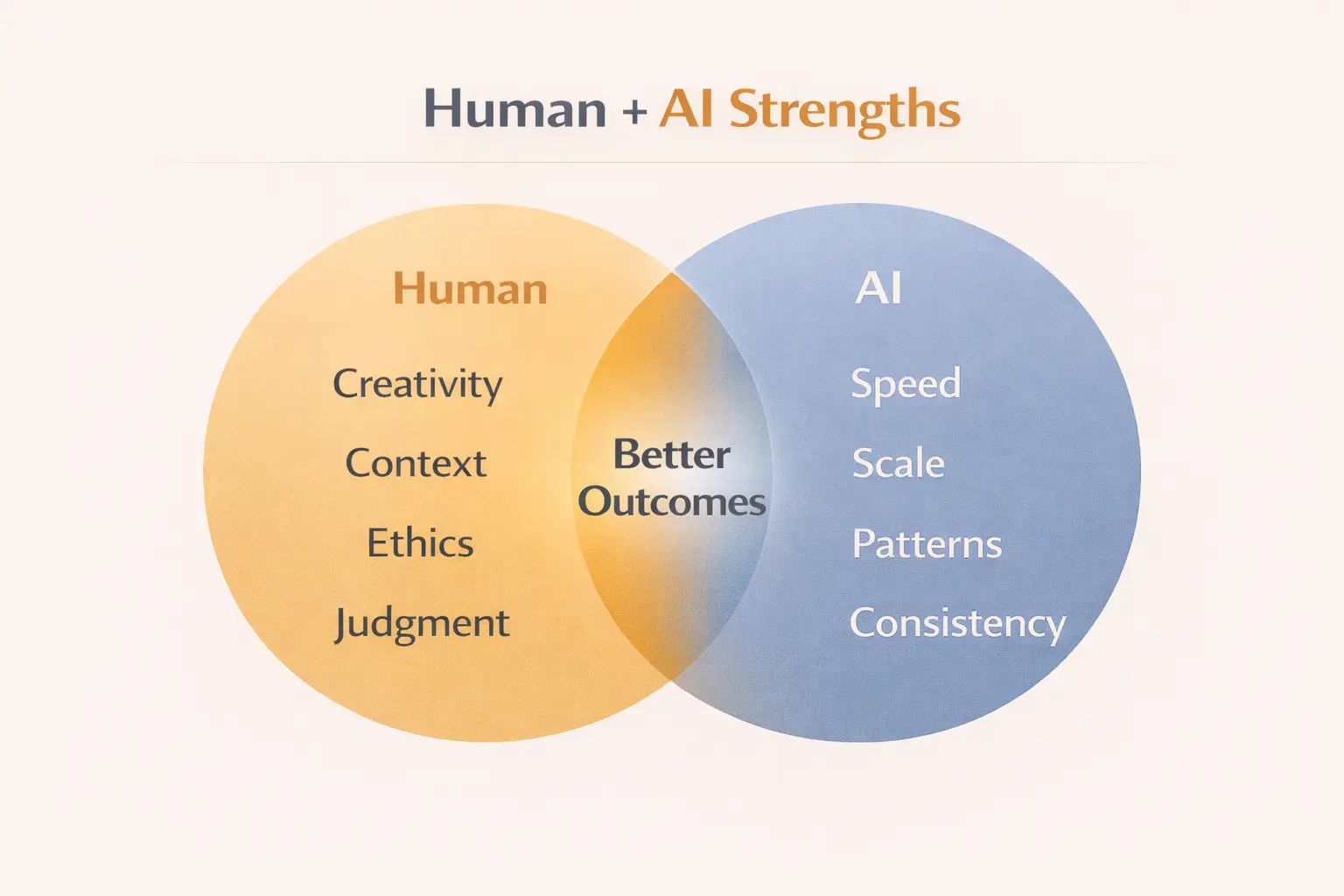 Human + AI Strengths

Human

Creativity

Context

Ethics

Judgment

Better Outcomes

AI

Speed

Scale

Patterns

Consistency